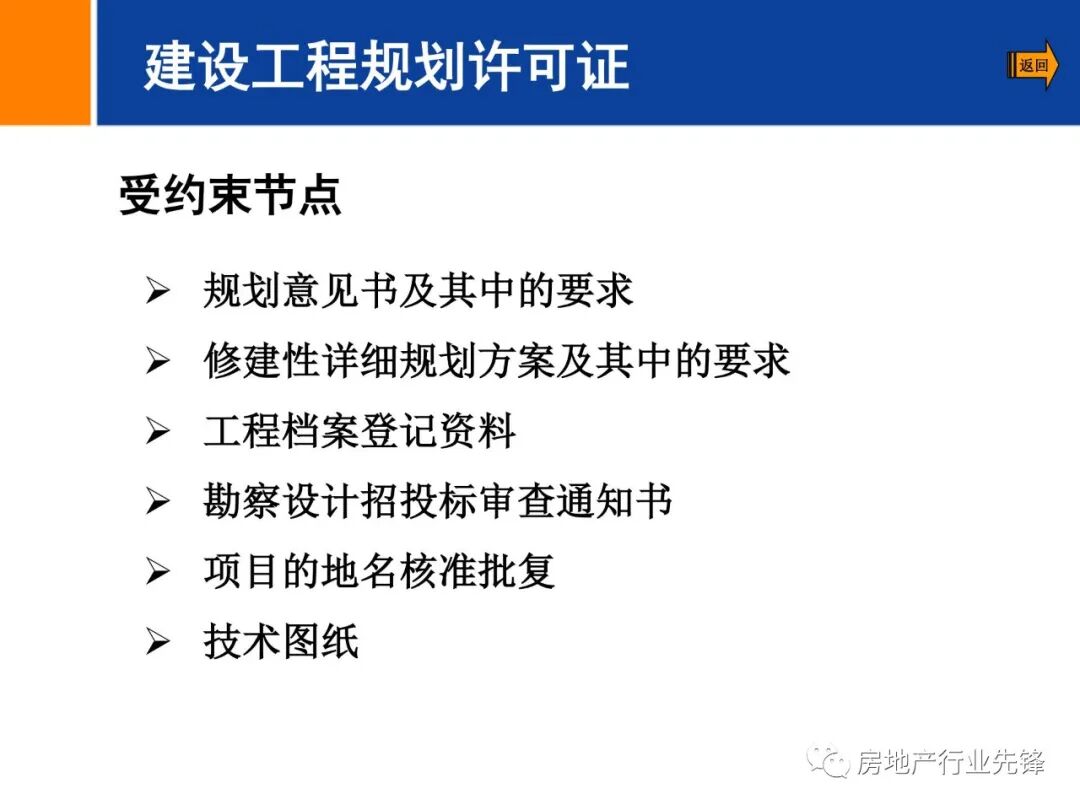 建设工程规划许可证

返回

受约束节点

➢ 规划意见书及其中的要求
➢ 修建性详细规划方案及其中的要求
➢ 工程档案登记资料
➢ 勘察设计招投标审查通知书
➢ 项目的地名核准批复
➢ 技术图纸

房地产行业先锋